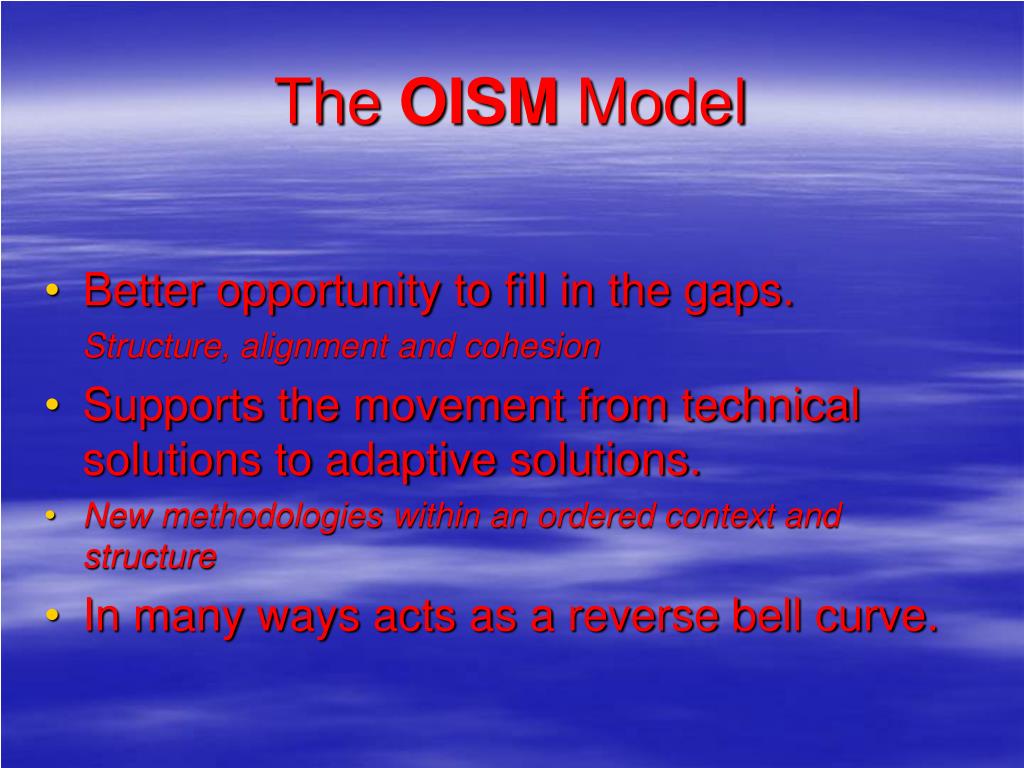 The OISM Model

• Better opportunity to fill in the gaps.
Structure, alignment and cohesion

• Supports the movement from technical solutions to adaptive solutions.

• New methodologies within an ordered context and structure

• In many ways acts as a reverse bell curve.